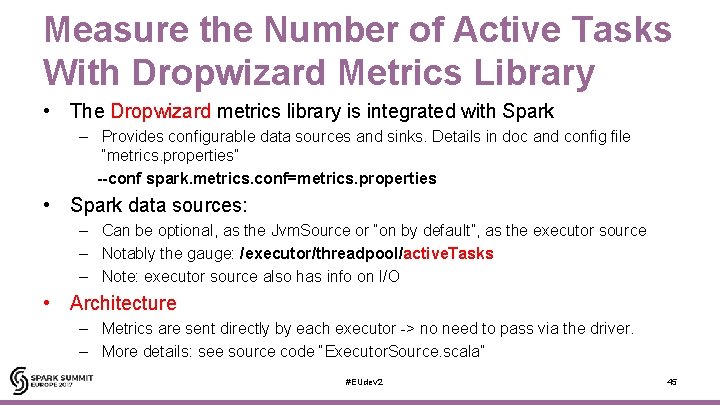 Measure the Number of Active Tasks With Dropwizard Metrics Library

• The Dropwizard metrics library is integrated with Spark
– Provides configurable data sources and sinks. Details in doc and config file "metrics.properties"
--conf spark.metrics.conf=metrics.properties

• Spark data sources:
– Can be optional, as the JvmSource or "on by default", as the executor source
– Notably the gauge: /executor/threadpool/activeTasks
– Note: executor source also has info on I/O

• Architecture
– Metrics are sent directly by each executor -> no need to pass via the driver.
– More details: see source code "ExecutorSource.scala"

SPARK SUMMIT EUROPE 2017

#EUdev2

45